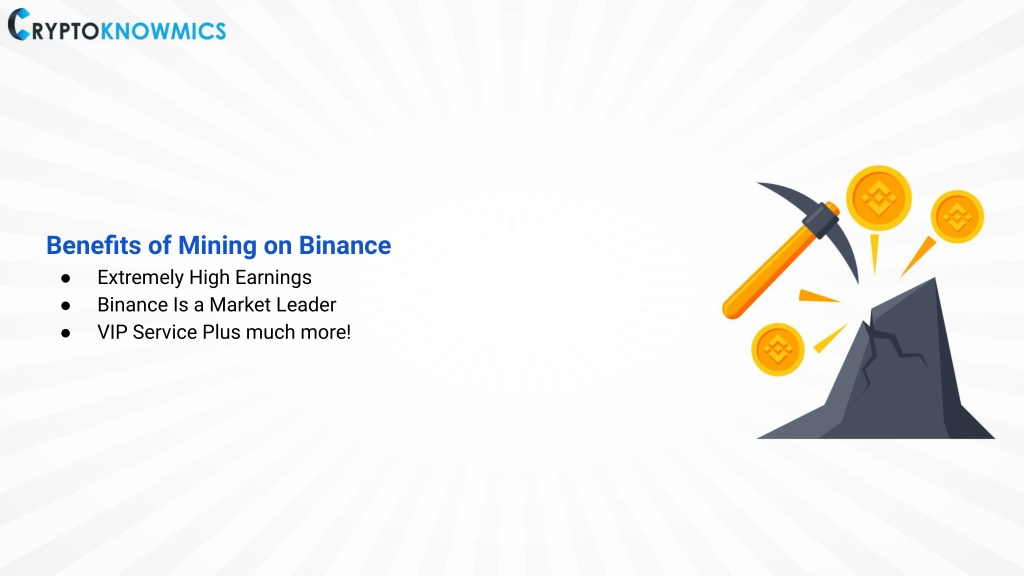 CRYPTOKNOWMICS

Benefits of Mining on Binance
● Extremely High Earnings
● Binance Is a Market Leader
● VIP Service Plus much more!